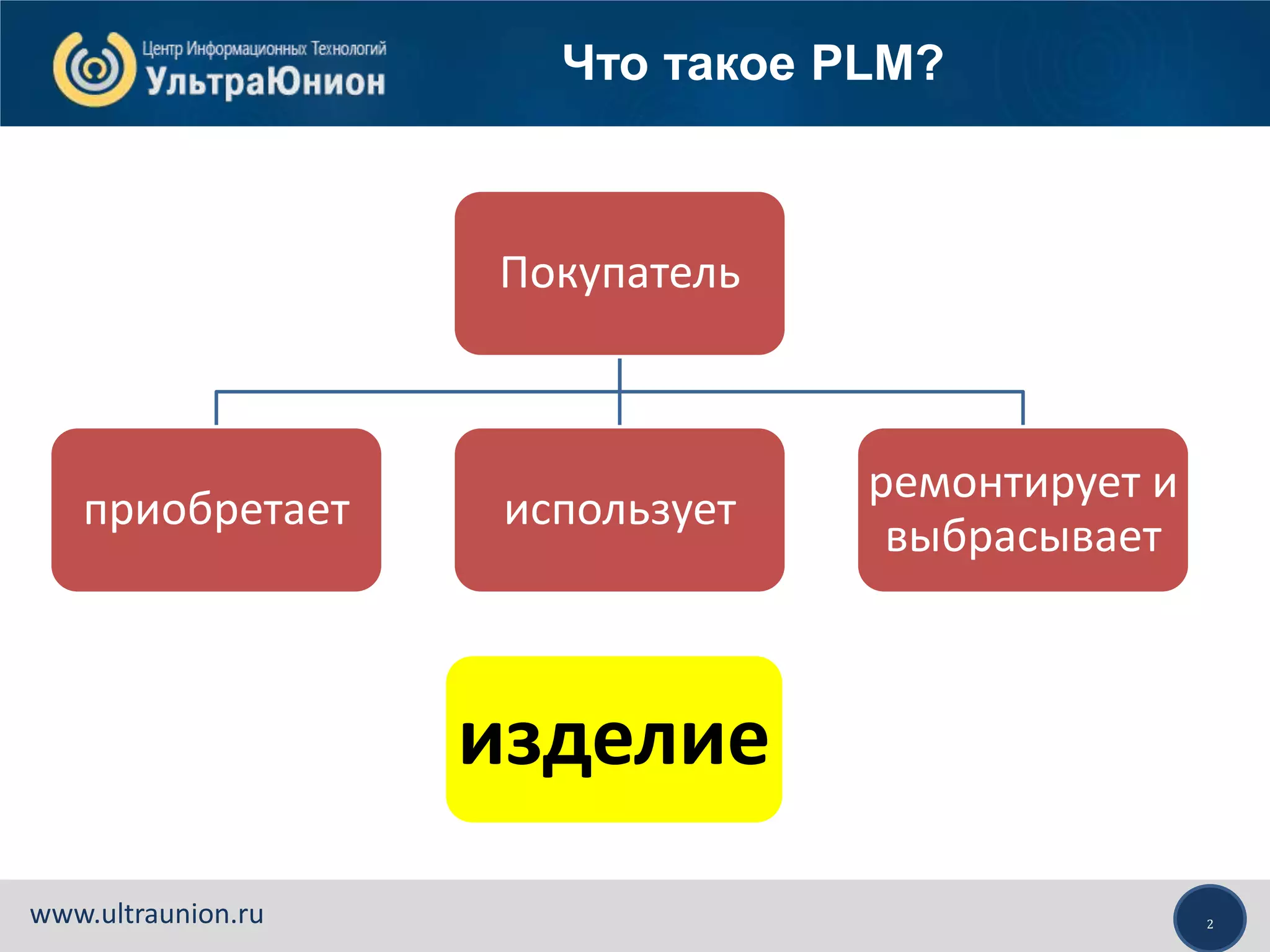 Центр Информационных Технологий
УльтраЮнион

Что такое PLM?

Покупатель

приобретает

использует

ремонтирует и выбрасывает

изделие

www.ultraunion.ru

2